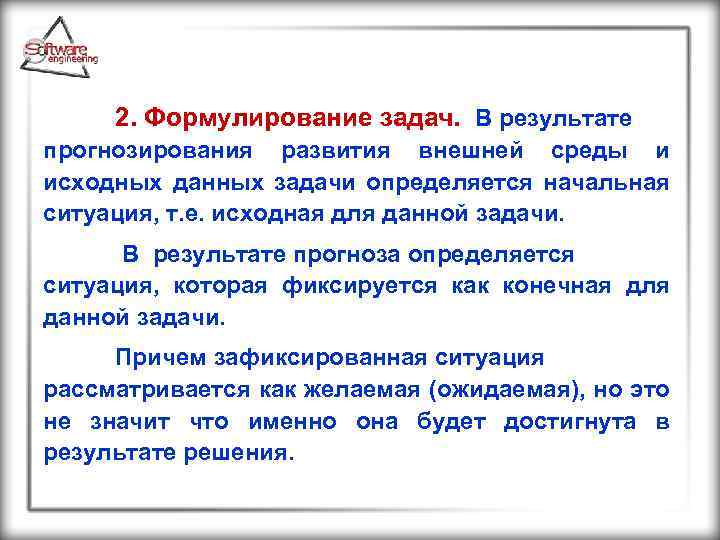 Software engineering

2. Формулирование задач. В результате прогнозирования развития внешней среды и исходных данных задачи определяется начальная ситуация, т.е. исходная для данной задачи.

В результате прогноза определяется ситуация, которая фиксируется как конечная для данной задачи.

Причем зафиксированная ситуация рассматривается как желаемая (ожидаемая), но это не значит что именно она будет достигнута в результате решения.